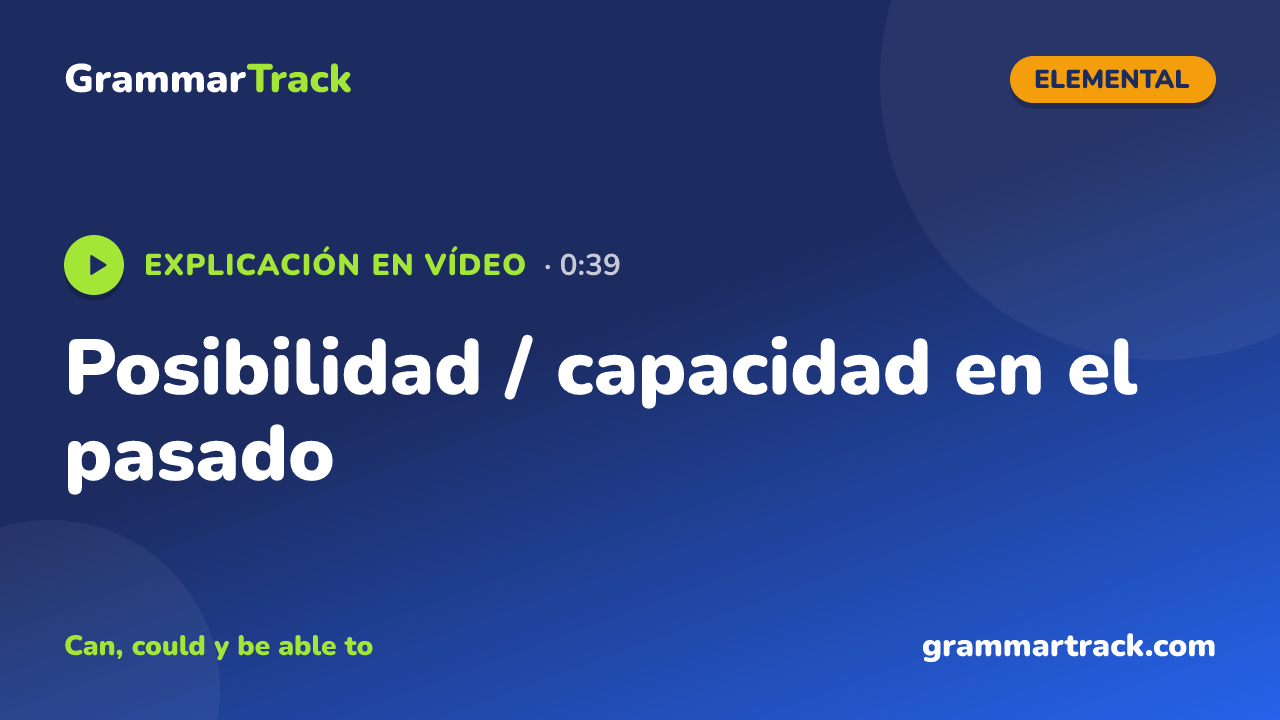 GrammarTrack

ELEMENTAL

EXPLICACIÓN EN VÍDEO · 0:39

Posibilidad / capacidad en el pasado

Can, could y be able to

grammartrack.com